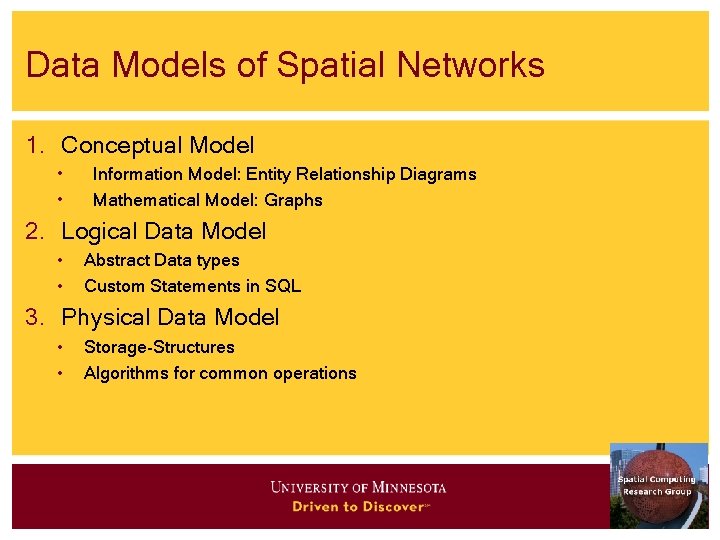 Data Models of Spatial Networks

1. Conceptual Model
• Information Model: Entity Relationship Diagrams
• Mathematical Model: Graphs
2. Logical Data Model
• Abstract Data types
• Custom Statements in SQL
3. Physical Data Model
• Storage-Structures
• Algorithms for common operations

UNIVERSITY OF MINNESOTA
Driven to Discover℠

Spatial Computing Research Group